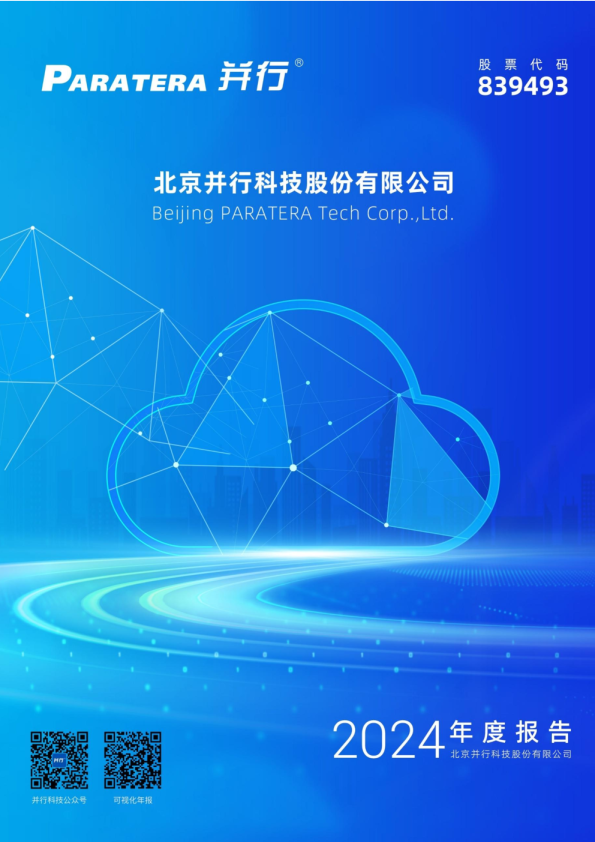 PARATERA 并行®

股票代码
839493

北京并行科技股份有限公司
Beijing PARATERA Tech Corp.,Ltd.

2024年度报告
北京并行科技股份有限公司

并行科技公众号

可视化年报